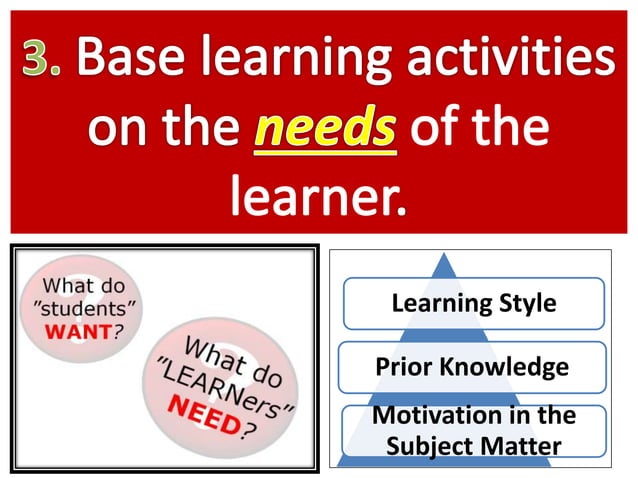 3. Base learning activities on the needs of the learner.

What do "students" WANT?

What do "LEARNers" NEED?

Learning Style

Prior Knowledge

Motivation in the Subject Matter